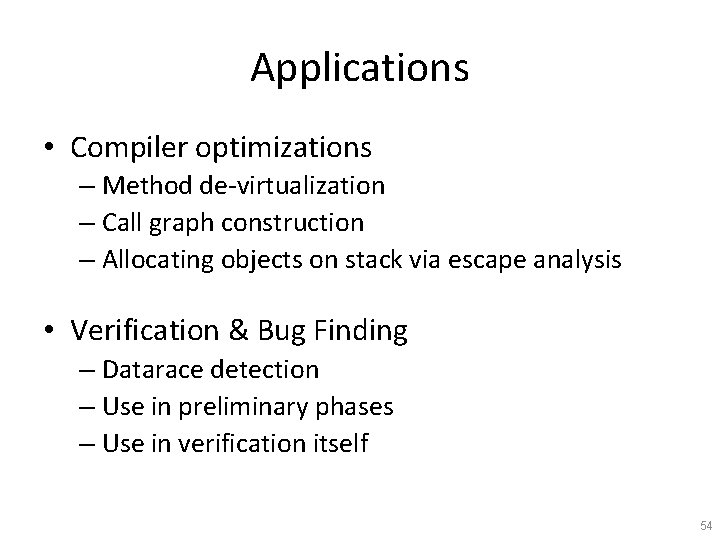 Applications

• Compiler optimizations
– Method de-virtualization
– Call graph construction
– Allocating objects on stack via escape analysis

• Verification & Bug Finding
– Datarace detection
– Use in preliminary phases
– Use in verification itself

54